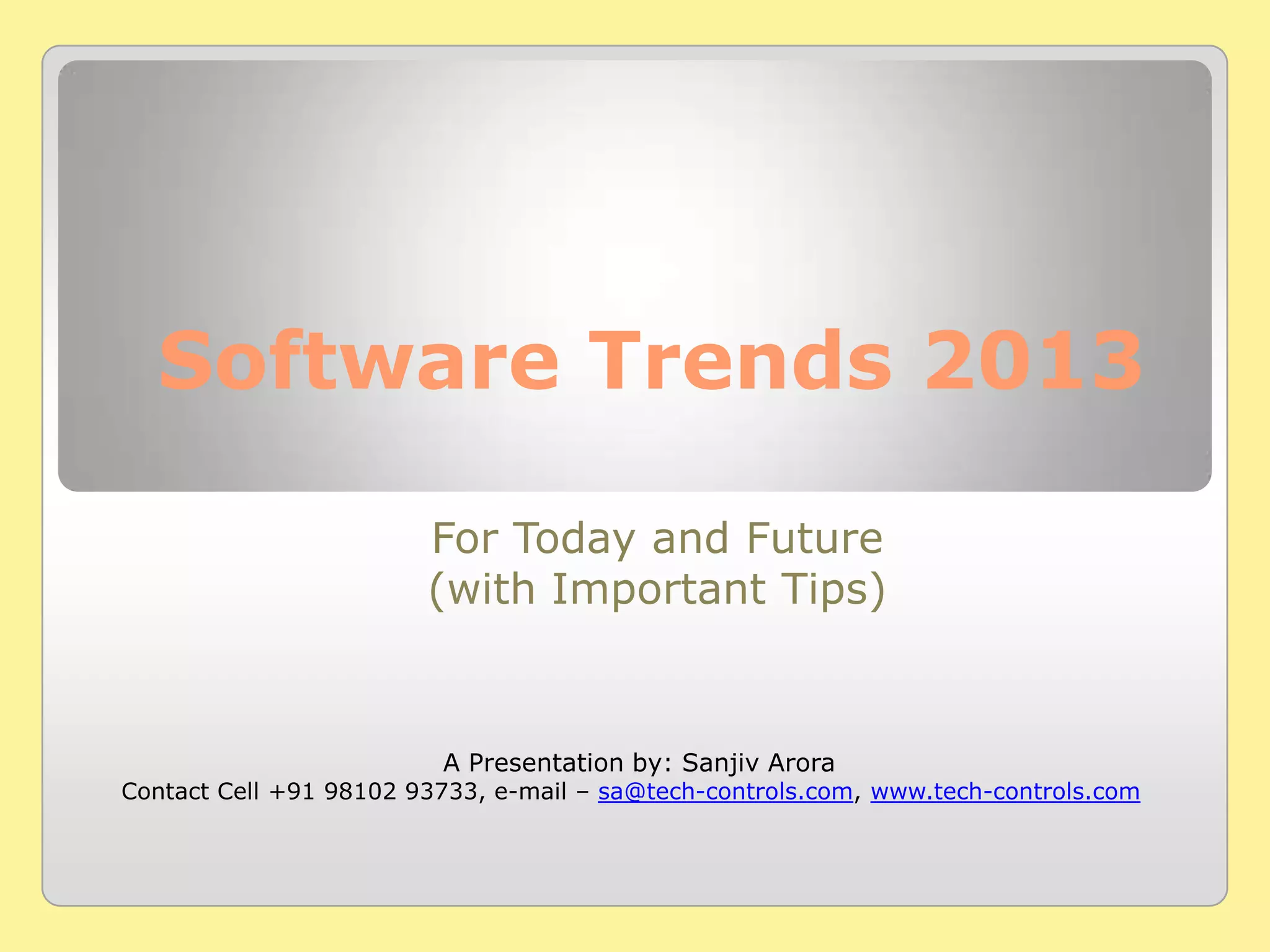 Software Trends 2013

For Today and Future
(with Important Tips)

A Presentation by: Sanjiv Arora
Contact Cell +91 98102 93733, e-mail – sa@tech-controls.com, www.tech-controls.com